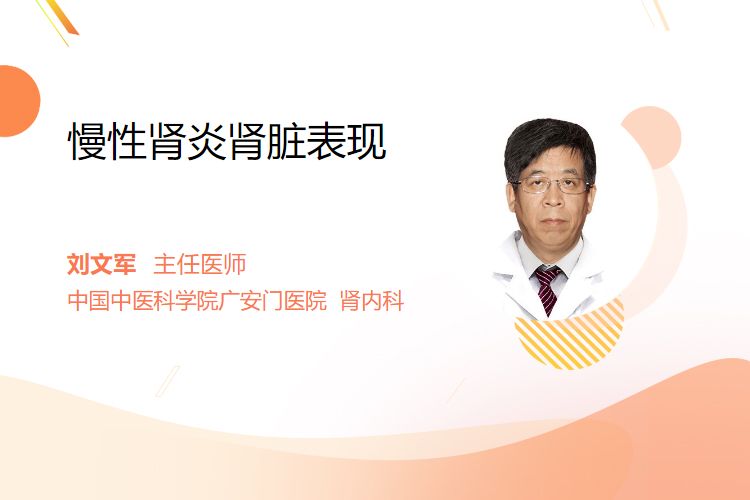 慢性肾炎肾脏表现

刘文军 主任医师
中国中医科学院广安门医院 肾内科